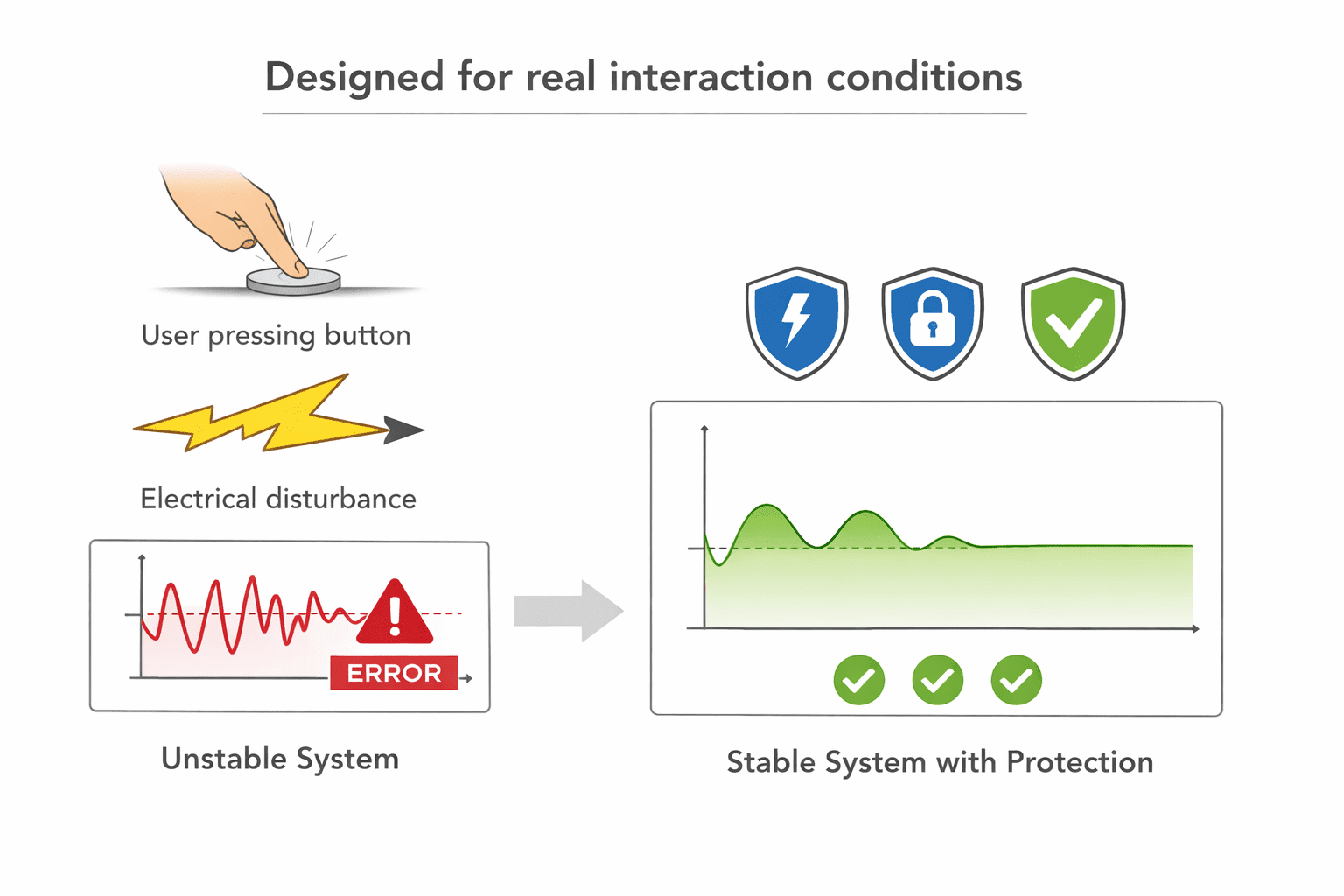 Designed for real interaction conditions

User pressing button

Electrical disturbance

ERROR

Unstable System

Stable System with Protection